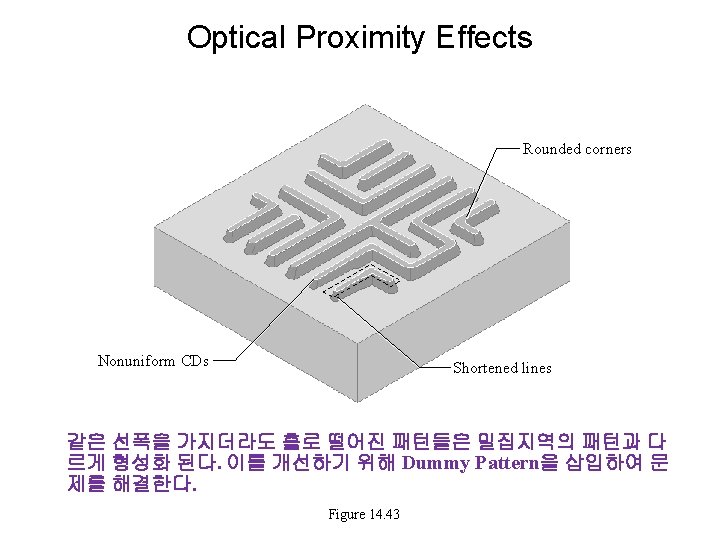 Optical Proximity Effects

Rounded corners

Nonuniform CDs

Shortened lines

같은 선폭을 가지더라도 홀로 떨어진 패턴들은 밀집지역의 패턴과 다르게 형성화 된다. 이를 개선하기 위해 Dummy Pattern을 삽입하여 문제를 해결한다.

Figure 14.43